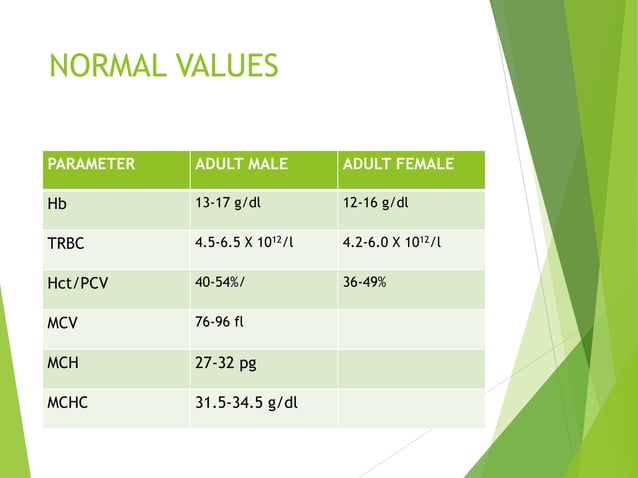 NORMAL VALUES

| PARAMETER | ADULT MALE | ADULT FEMALE |
|---|---|---|
| Hb | 13-17 g/dl | 12-16 g/dl |
| TRBC | 4.5-6.5 X $10^{12}$/l | 4.2-6.0 X $10^{12}$/l |
| Hct/PCV | 40-54%/ | 36-49% |
| MCV | 76-96 fl | |
| MCH | 27-32 pg | |
| MCHC | 31.5-34.5 g/dl | |